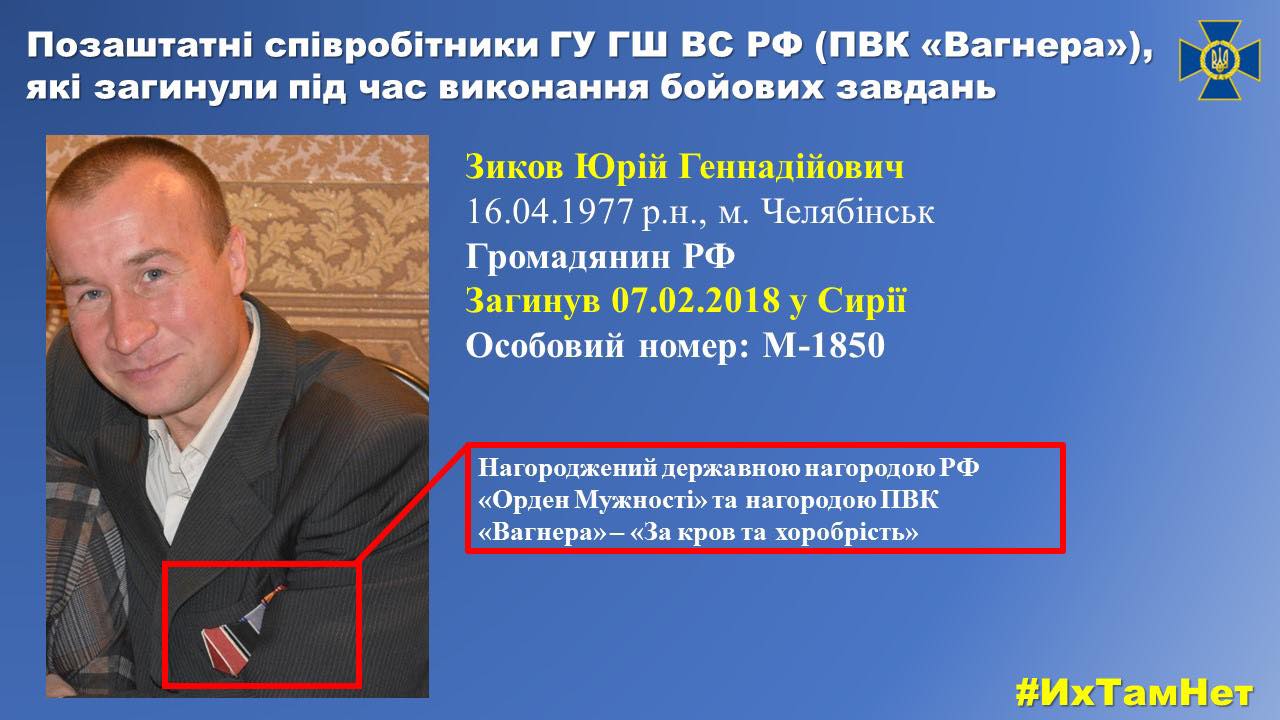 Позаштатні співробітники ГУ ГШ ВС РФ (ПВК «Вагнера»), які загинули під час виконання бойових завдань

Зиков Юрій Геннадійович
16.04.1977 р.н., м. Челябінськ
Громадянин РФ
Загинув 07.02.2018 у Сирії
Особовий номер: М-1850

Нагороджений державною нагородою РФ «Орден Мужності» та нагородою ПВК «Вагнера» – «За кров та хоробрість»

#ИхТамНет